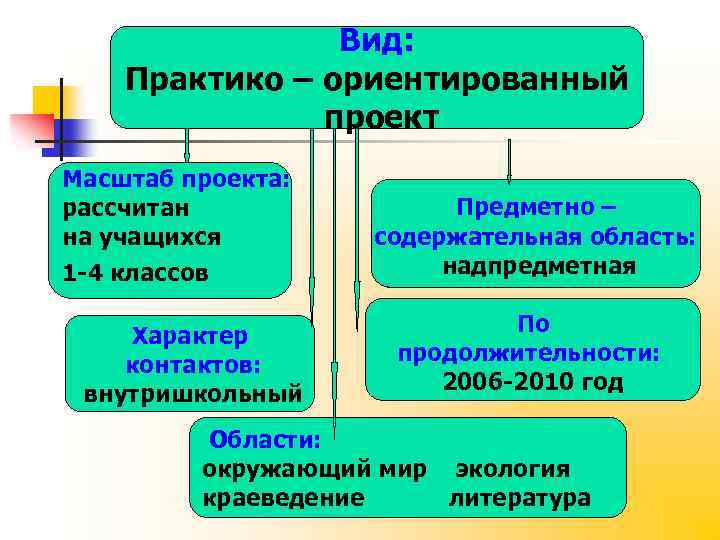 Вид:
Практико – ориентированный проект

Масштаб проекта:
рассчитан на учащихся 1-4 классов

Предметно – содержательная область:
надпредметная

Характер контактов:
внутришкольный

По продолжительности:
2006-2010 год

Области:
окружающий мир экология
краеведение литература